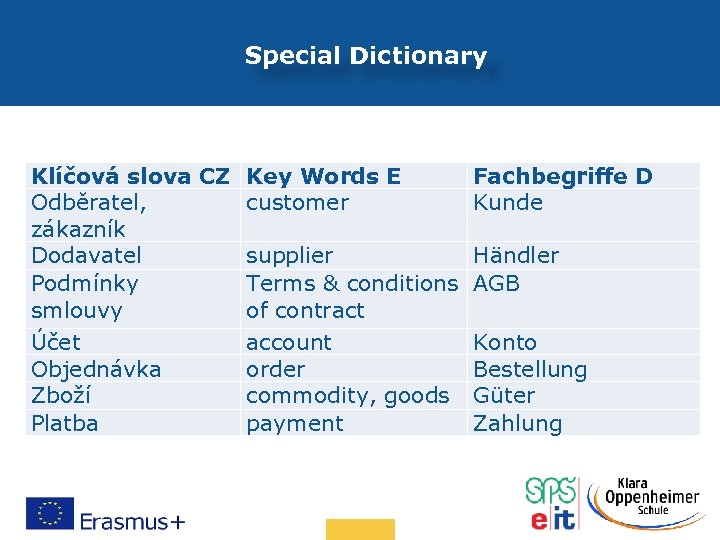 Special Dictionary

| Klíčová slova CZ | Key Words E | Fachbegriffe D |
|---|---|---|
| Odběratel, zákazník | customer | Kunde |
| Dodavatel | supplier | Händler |
| Podmínky smlouvy | Terms & conditions of contract | AGB |
| Účet | account | Konto |
| Objednávka | order | Bestellung |
| Zboží | commodity, goods | Güter |
| Platba | payment | Zahlung |

Erasmus+

SPS eit

Klara Oppenheimer Schule